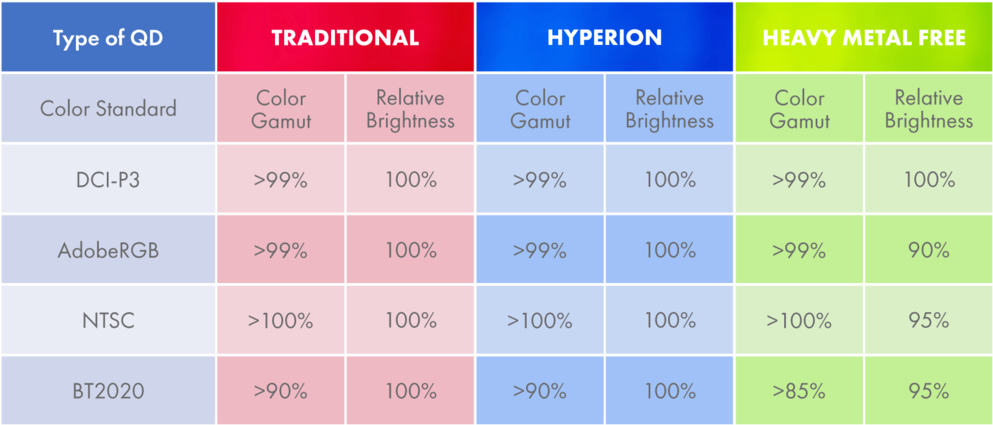 | Type of QD | TRADITIONAL | | HYPERION | | HEAVY METAL FREE | |
|---|---|---|---|---|---|---|
| Color Standard | Color Gamut | Relative Brightness | Color Gamut | Relative Brightness | Color Gamut | Relative Brightness |
| DCI-P3 | >99% | 100% | >99% | 100% | >99% | 100% |
| AdobeRGB | >99% | 100% | >99% | 100% | >99% | 90% |
| NTSC | >100% | 100% | >100% | 100% | >100% | 95% |
| BT2020 | >90% | 100% | >90% | 100% | >85% | 95% |